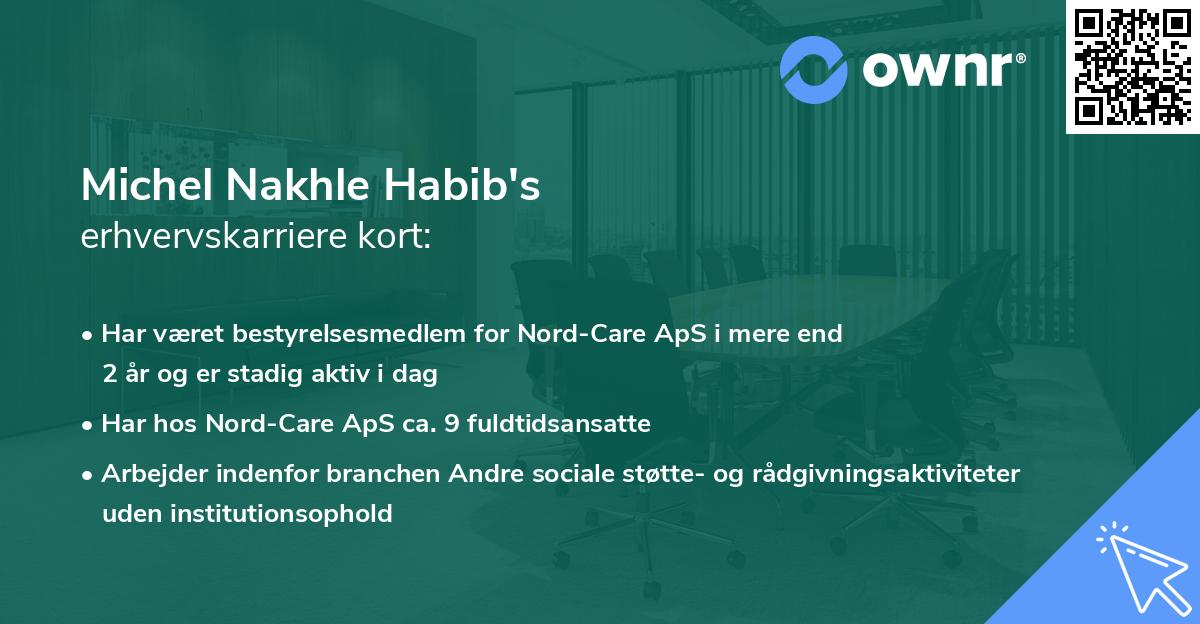 ownr®

Michel Nakhle Habib's
erhvervskarriere kort:

• Har været bestyrelsesmedlem for Nord-Care ApS i mere end 2 år og er stadig aktiv i dag
• Har hos Nord-Care ApS ca. 9 fuldtidsansatte
• Arbejder indenfor branchen Andre sociale støtte- og rådgivningsaktiviteter uden institutionsophold